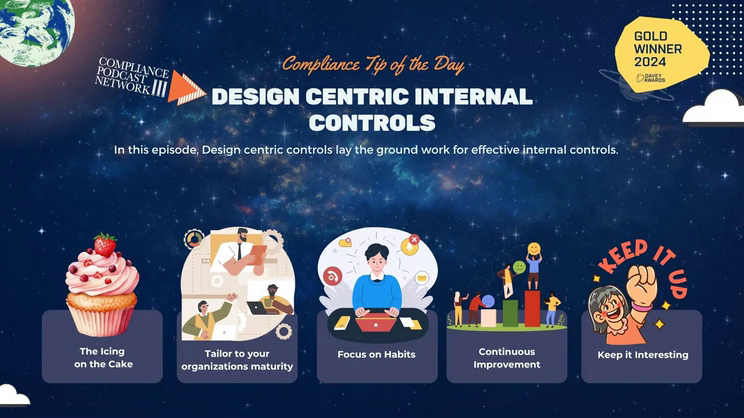 COMPLIANCE PODCAST NETWORK

Compliance Tip of the Day

DESIGN CENTRIC INTERNAL CONTROLS

GOLD WINNER 2024 DAVEY AWARDS

In this episode, Design centric controls lay the ground work for effective internal controls.

The Icing on the Cake

Tailor to your organizations maturity

Focus on Habits

Continuous Improvement

KEEP IT UP

Keep it Interesting